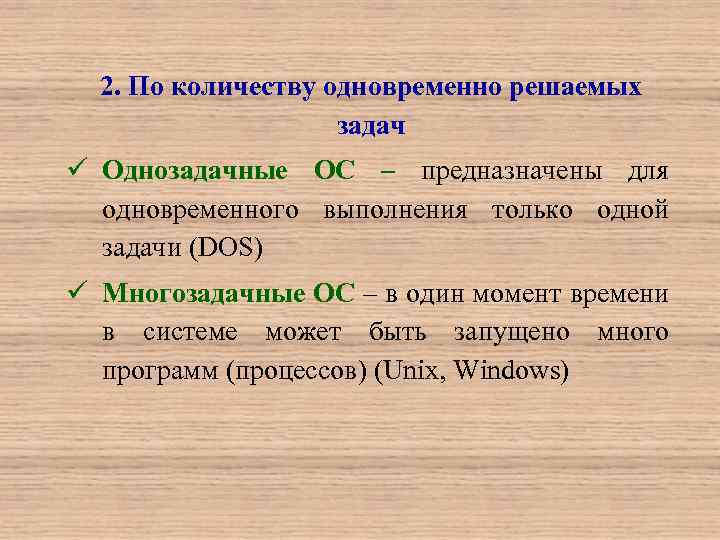 2. По количеству одновременно решаемых задач

✓ Однозадачные ОС – предназначены для одновременного выполнения только одной задачи (DOS)

✓ Многозадачные ОС – в один момент времени в системе может быть запущено много программ (процессов) (Unix, Windows)